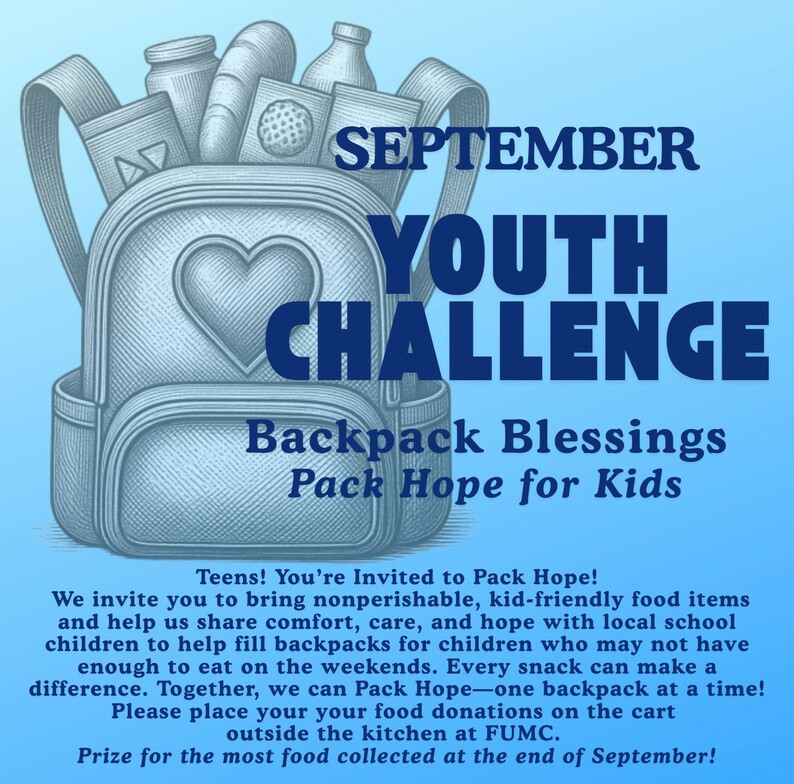 SEPTEMBER

YOUTH CHALLENGE

Backpack Blessings
Pack Hope for Kids

Teens! You're Invited to Pack Hope!
We invite you to bring nonperishable, kid-friendly food items and help us share comfort, care, and hope with local school children to help fill backpacks for children who may not have enough to eat on the weekends. Every snack can make a difference. Together, we can Pack Hope—one backpack at a time!
Please place your your food donations on the cart outside the kitchen at FUMC.
Prize for the most food collected at the end of September!